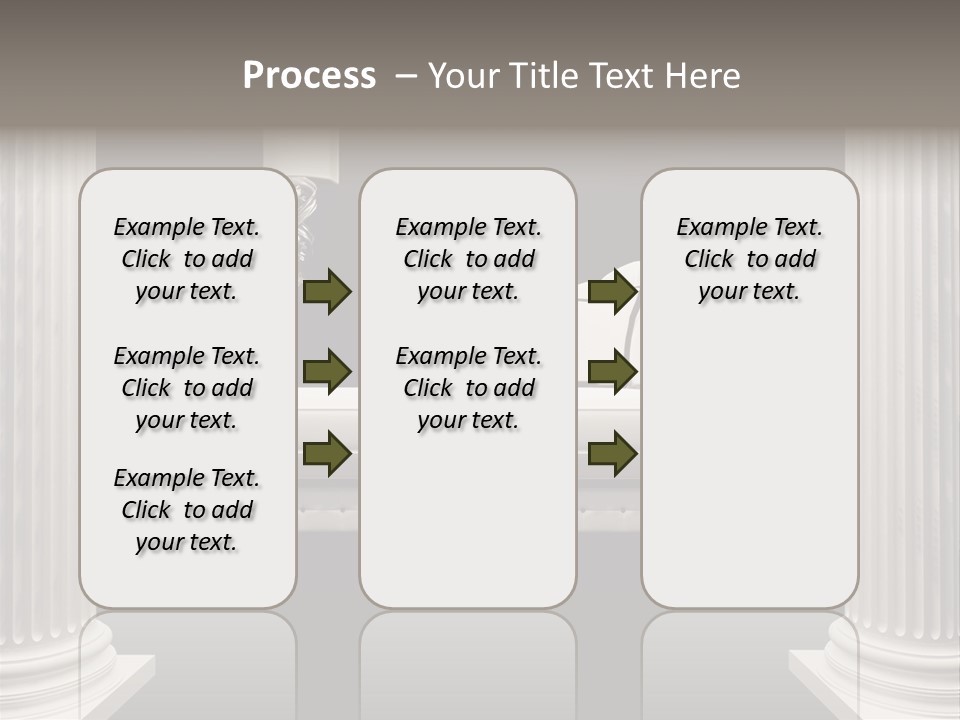 Process – Your Title Text Here

Example Text. Click to add your text.

Example Text. Click to add your text.

Example Text. Click to add your text.

Example Text. Click to add your text.

Example Text. Click to add your text.

Example Text. Click to add your text.